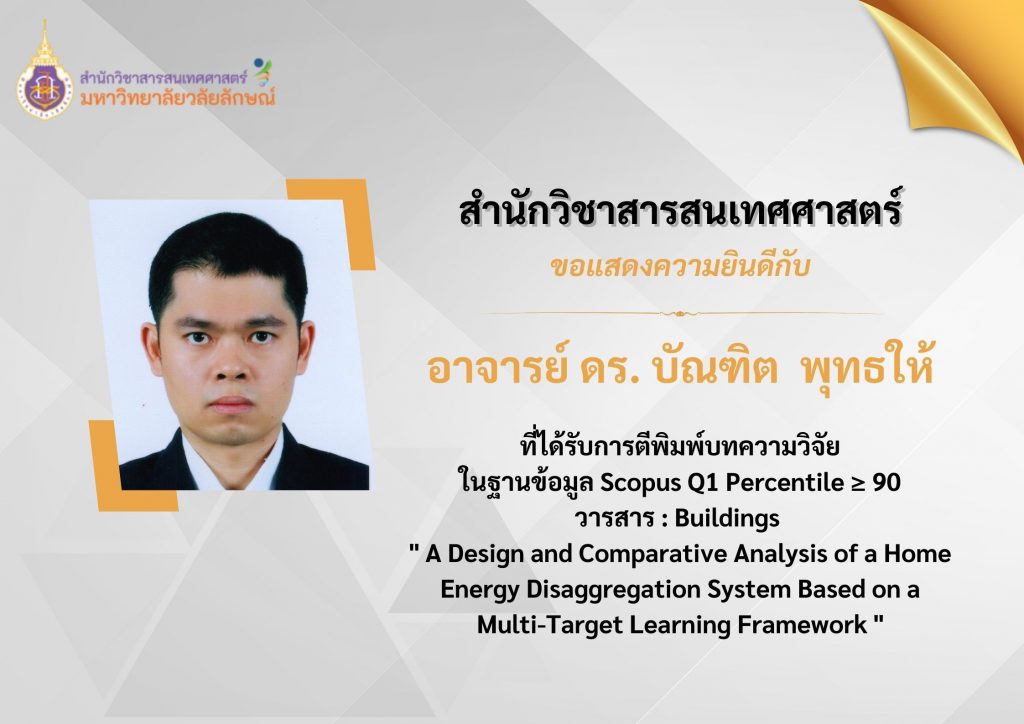 สำนักวิชาสารสนเทศศาสตร์
มหาวิทยาลัยวลัยลักษณ์

สำนักวิชาสารสนเทศศาสตร์

ขอแสดงความยินดีกับ

อาจารย์ ดร. บัณฑิต พุทธให้

ที่ได้รับการตีพิมพ์บทความวิจัย
ในฐานข้อมูล Scopus Q1 Percentile ≥ 90
วารสาร : Buildings
" A Design and Comparative Analysis of a Home Energy Disaggregation System Based on a Multi-Target Learning Framework "